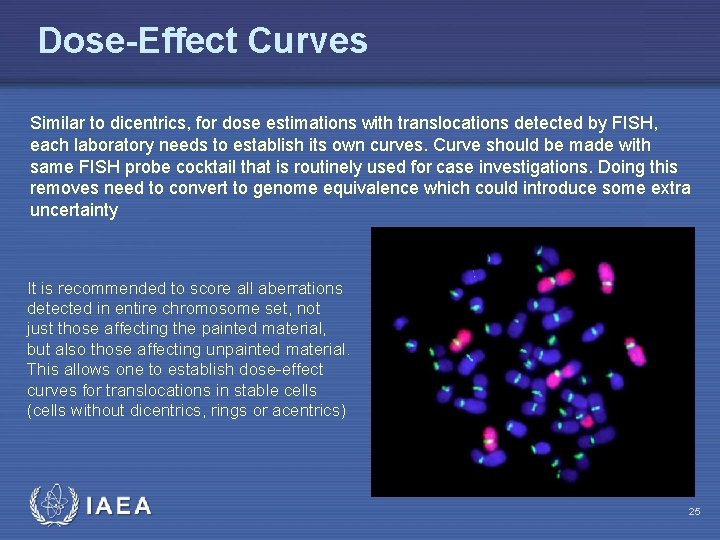 Dose-Effect Curves

Similar to dicentrics, for dose estimations with translocations detected by FISH, each laboratory needs to establish its own curves. Curve should be made with same FISH probe cocktail that is routinely used for case investigations. Doing this removes need to convert to genome equivalence which could introduce some extra uncertainty

It is recommended to score all aberrations detected in entire chromosome set, not just those affecting the painted material, but also those affecting unpainted material. This allows one to establish dose-effect curves for translocations in stable cells (cells without dicentrics, rings or acentrics)

IAEA

25